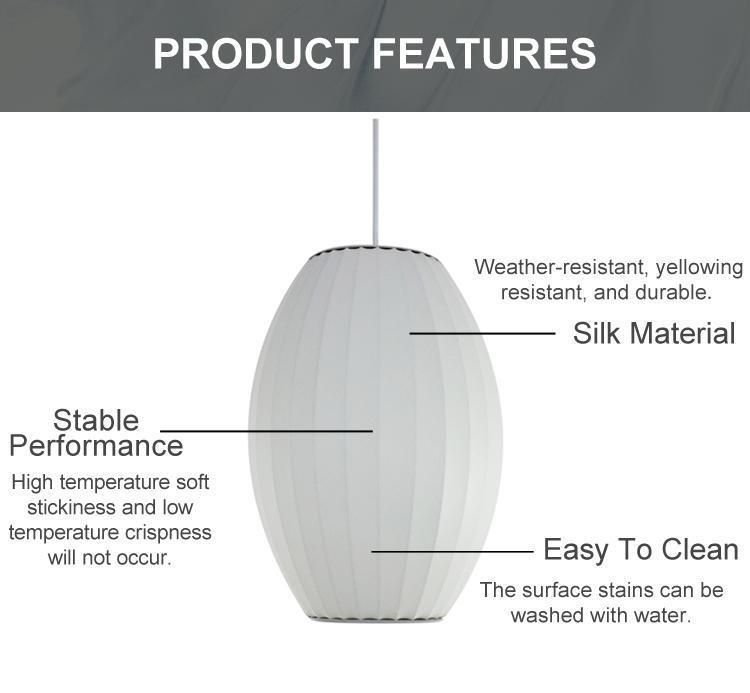 PRODUCT FEATURES

Weather-resistant, yellowing resistant, and durable.

Silk Material

Stable Performance

High temperature soft stickiness and low temperature crispness will not occur.

Easy To Clean

The surface stains can be washed with water.